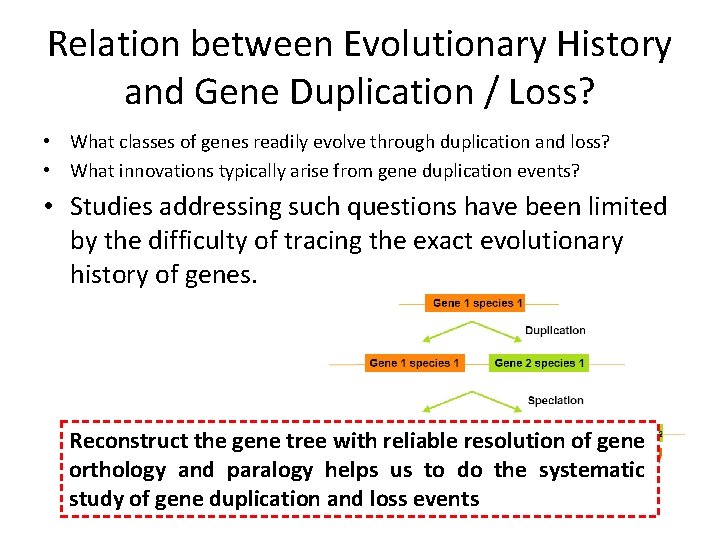 Relation between Evolutionary History and Gene Duplication / Loss?

• What classes of genes readily evolve through duplication and loss?
• What innovations typically arise from gene duplication events?

• Studies addressing such questions have been limited by the difficulty of tracing the exact evolutionary history of genes.

Gene 1 species 1

Duplication

Gene 1 species 1

Gene 2 species 1

Speciation

Reconstruct the gene tree with reliable resolution of gene orthology and paralogy helps us to do the systematic study of gene duplication and loss events